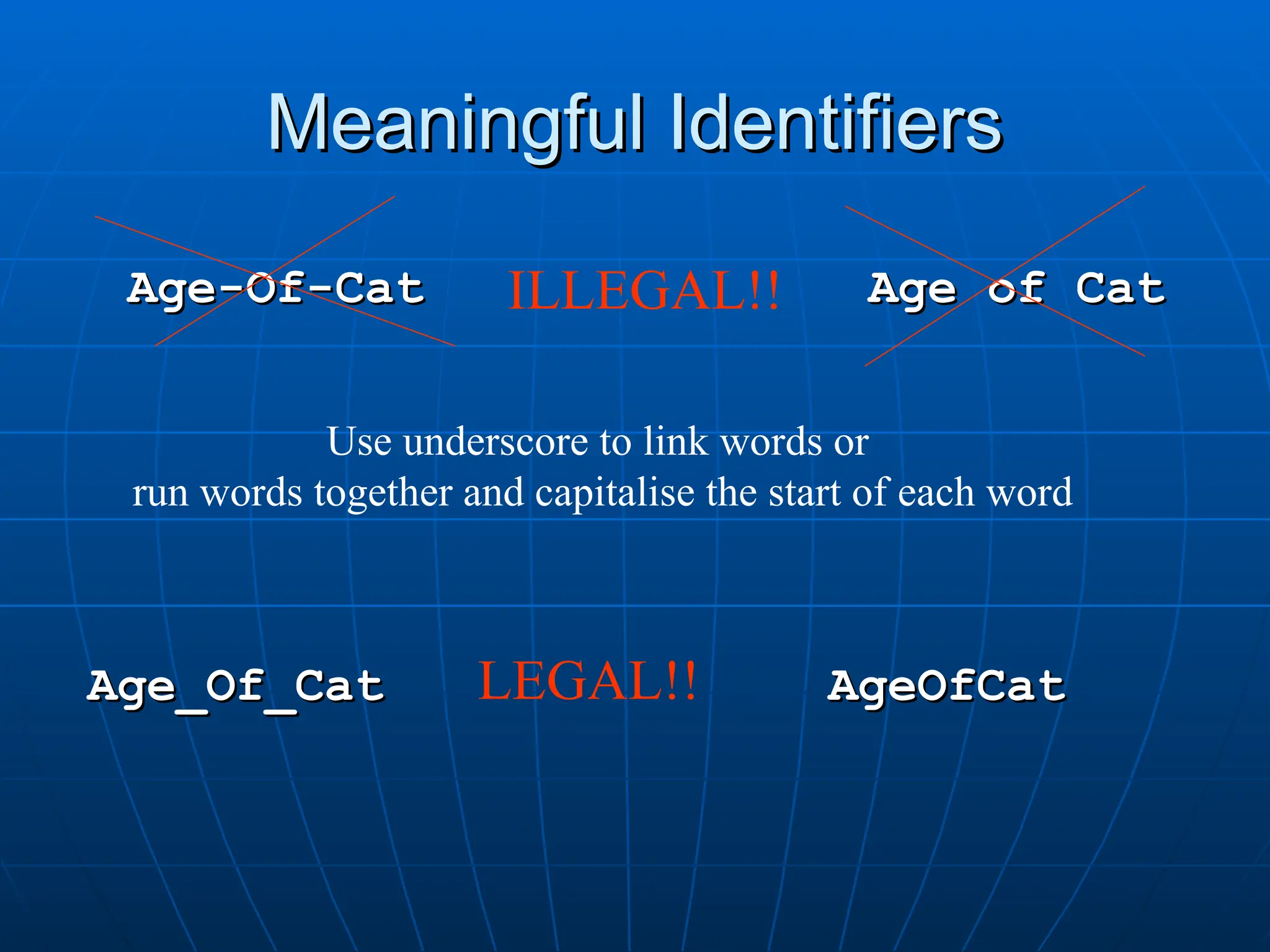 Meaningful Identifiers

Age-Of-Cat ILLEGAL!! Age of Cat

Use underscore to link words or run words together and capitalise the start of each word

Age_Of_Cat LEGAL!! AgeOfCat